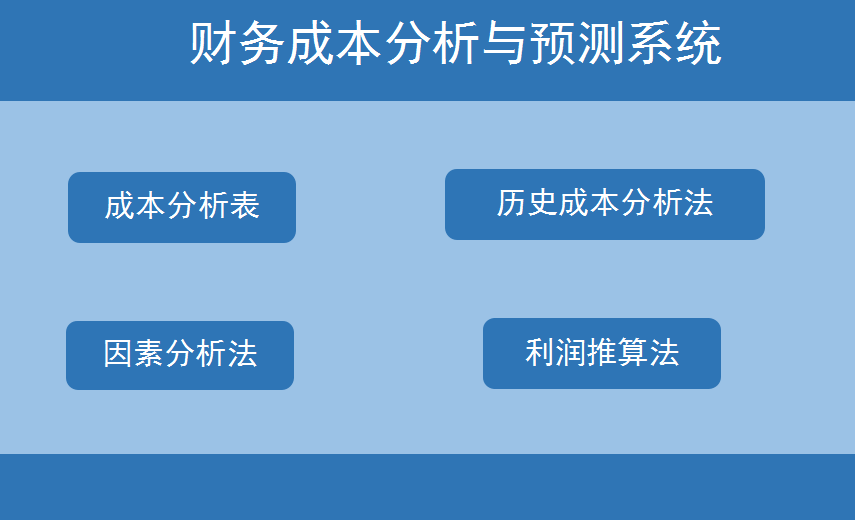 财务成本分析与预测系统

成本分析表

历史成本分析法

因素分析法

利润推算法